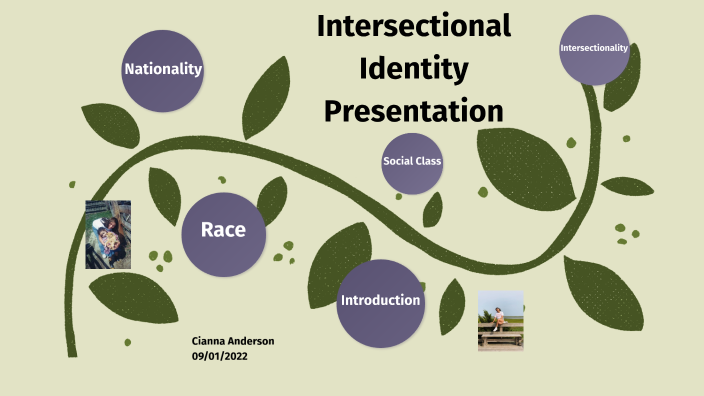 Intersectional Identity Presentation

Nationality

Intersectionality

Social Class

Race

Introduction

Cianna Anderson
09/01/2022